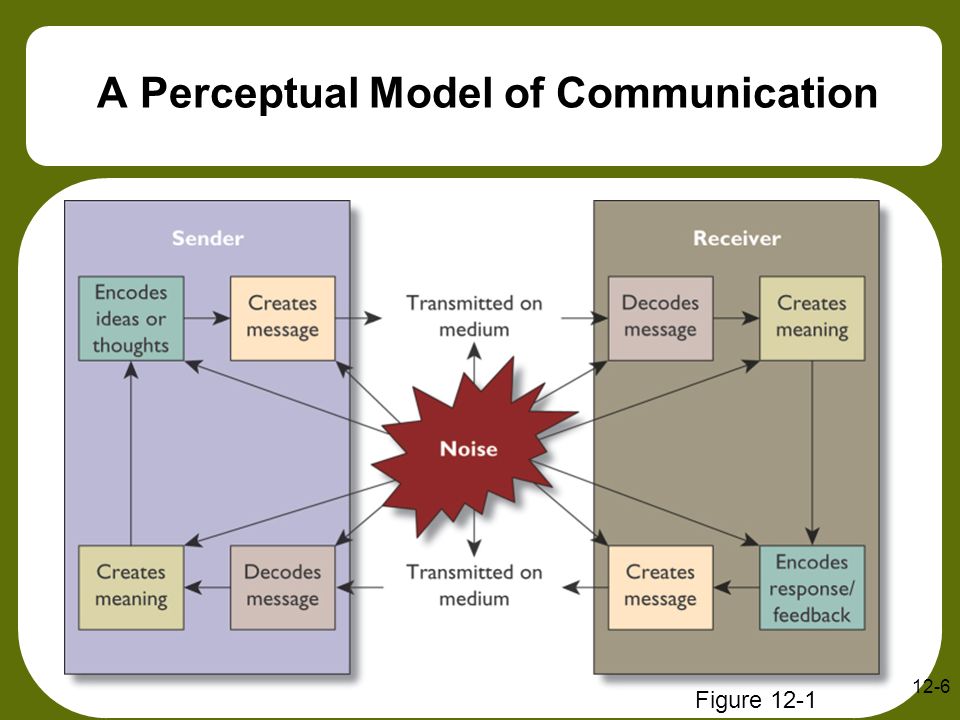 A Perceptual Model of Communication

Sender

Encodes ideas or thoughts

Creates message

Transmitted on medium

Receiver

Decodes message

Creates meaning

Noise

Creates meaning

Decodes message

Transmitted on medium

Creates message

Encodes response/ feedback

Figure 12-1

12-6